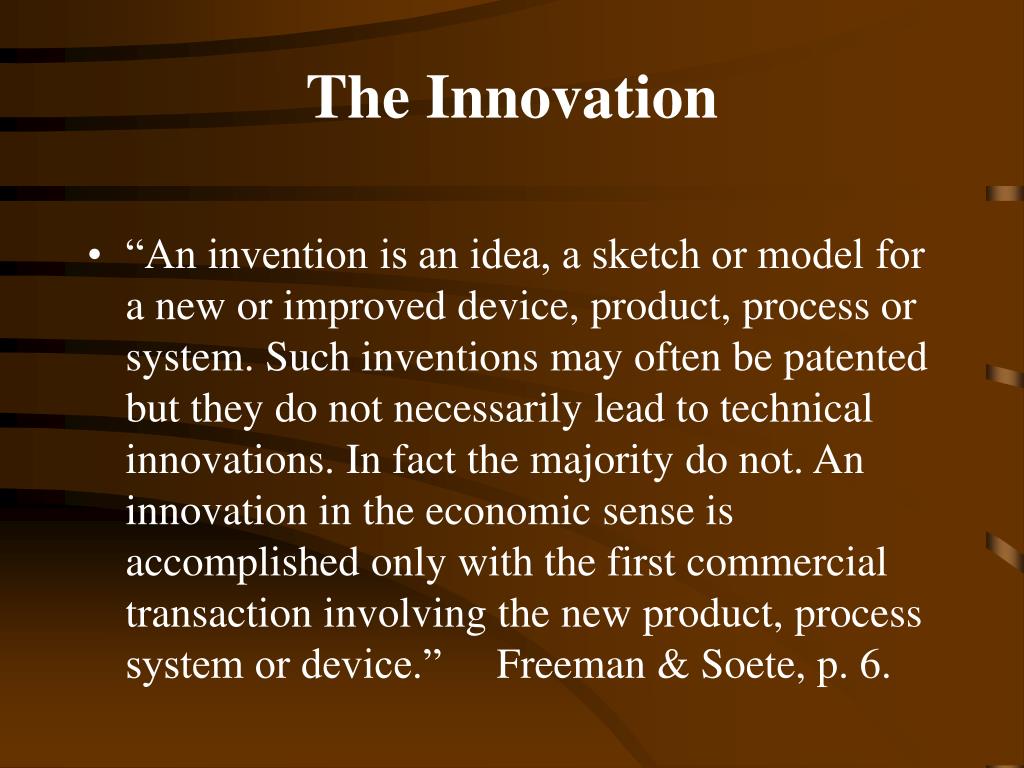 The Innovation

• “An invention is an idea, a sketch or model for a new or improved device, product, process or system. Such inventions may often be patented but they do not necessarily lead to technical innovations. In fact the majority do not. An innovation in the economic sense is accomplished only with the first commercial transaction involving the new product, process system or device.” Freeman & Soete, p. 6.